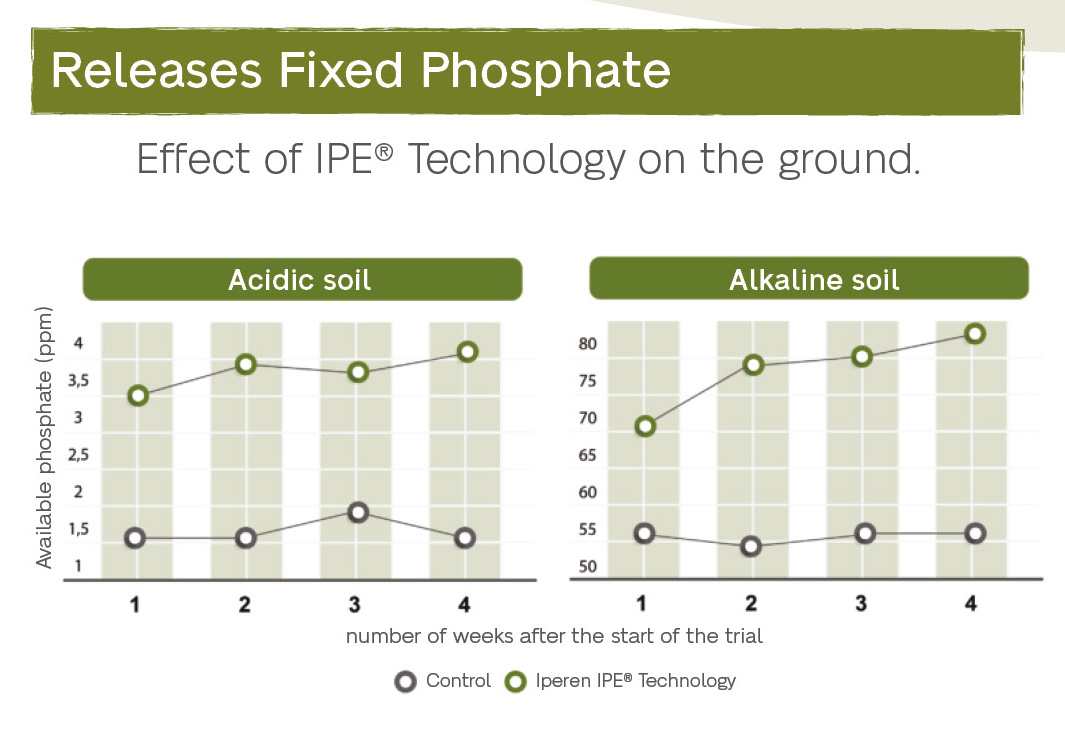 Releases Fixed Phosphate

Effect of IPE® Technology on the ground.

Acidic soil

Available phosphate (ppm)

4
3,5
3
2,5
2
1,5
1

1 2 3 4

Alkaline soil

80
75
70
65
60
55
50

1 2 3 4

number of weeks after the start of the trial

Control Iperen IPE® Technology